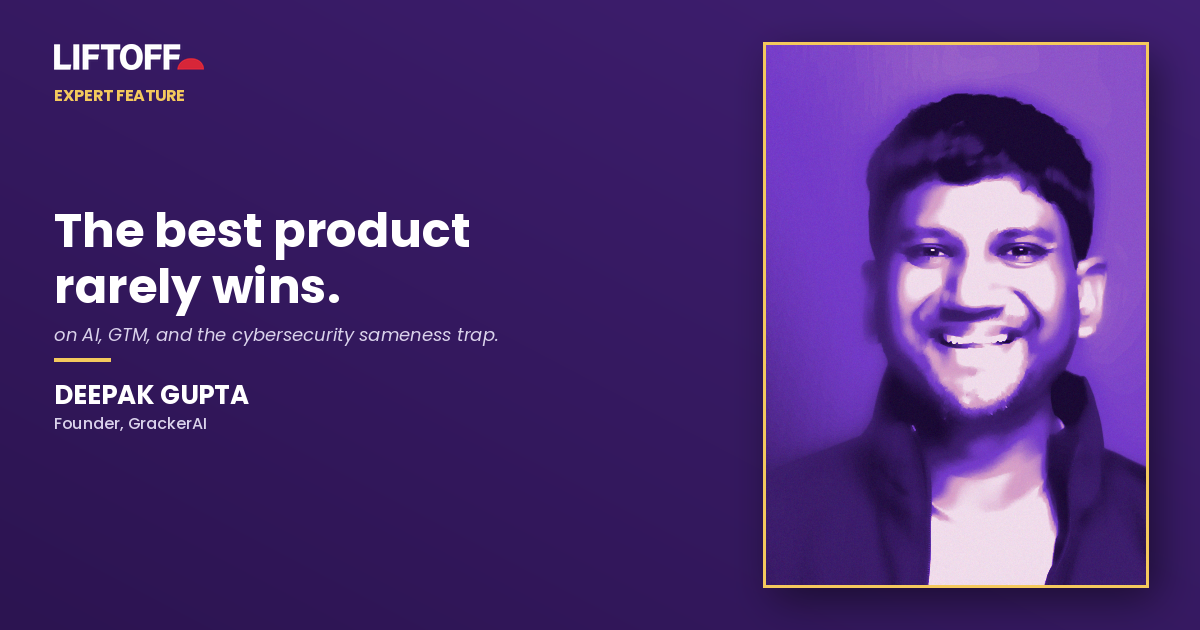 LIFTOFF

EXPERT FEATURE

The best product rarely wins.

on AI, GTM, and the cybersecurity sameness trap.

DEEPAK GUPTA

Founder, GrackerAI